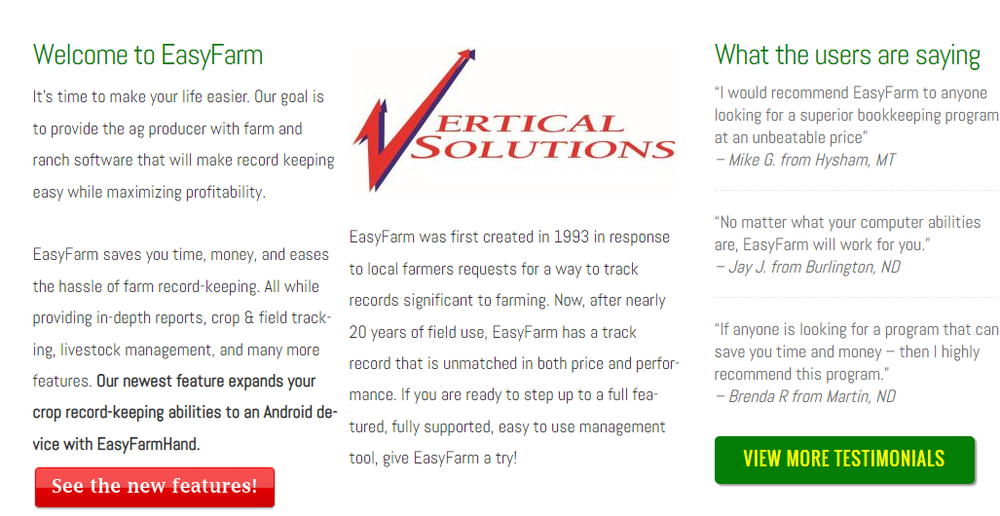 Welcome to EasyFarm

It's time to make your life easier. Our goal is to provide the ag producer with farm and ranch software that will make record keeping easy while maximizing profitability.

EasyFarm saves you time, money, and eases the hassle of farm record-keeping. All while providing in-depth reports, crop & field tracking, livestock management, and many more features. Our newest feature expands your crop record-keeping abilities to an Android device with EasyFarmHand.

See the new features!

VERTICAL SOLUTIONS

EasyFarm was first created in 1993 in response to local farmers requests for a way to track records significant to farming. Now, after nearly 20 years of field use, EasyFarm has a track record that is unmatched in both price and performance. If you are ready to step up to a full featured, fully supported, easy to use management tool, give EasyFarm a try!

What the users are saying

"I would recommend EasyFarm to anyone looking for a superior bookkeeping program at an unbeatable price"
– Mike G. from Hysham, MT

"No matter what your computer abilities are, EasyFarm will work for you."
– Jay J. from Burlington, ND

"If anyone is looking for a program that can save you time and money – then I highly recommend this program."
– Brenda R from Martin, ND

VIEW MORE TESTIMONIALS